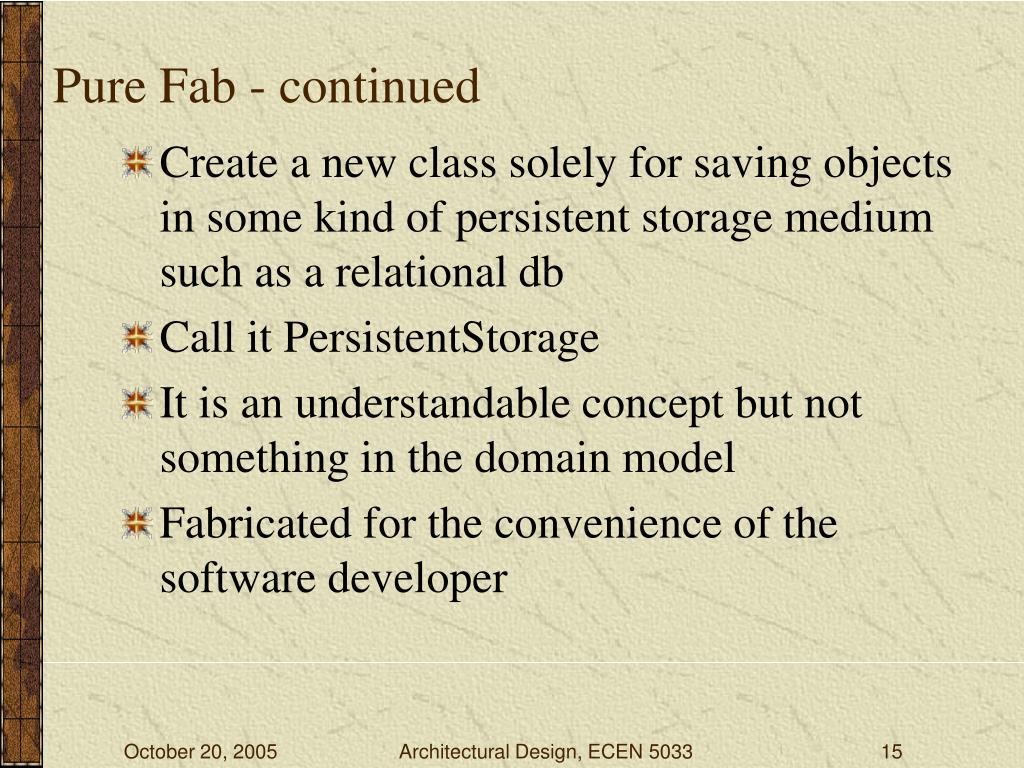 Pure Fab - continued

Create a new class solely for saving objects in some kind of persistent storage medium such as a relational db

Call it PersistentStorage

It is an understandable concept but not something in the domain model

Fabricated for the convenience of the software developer

October 20, 2005

Architectural Design, ECEN 5033

15